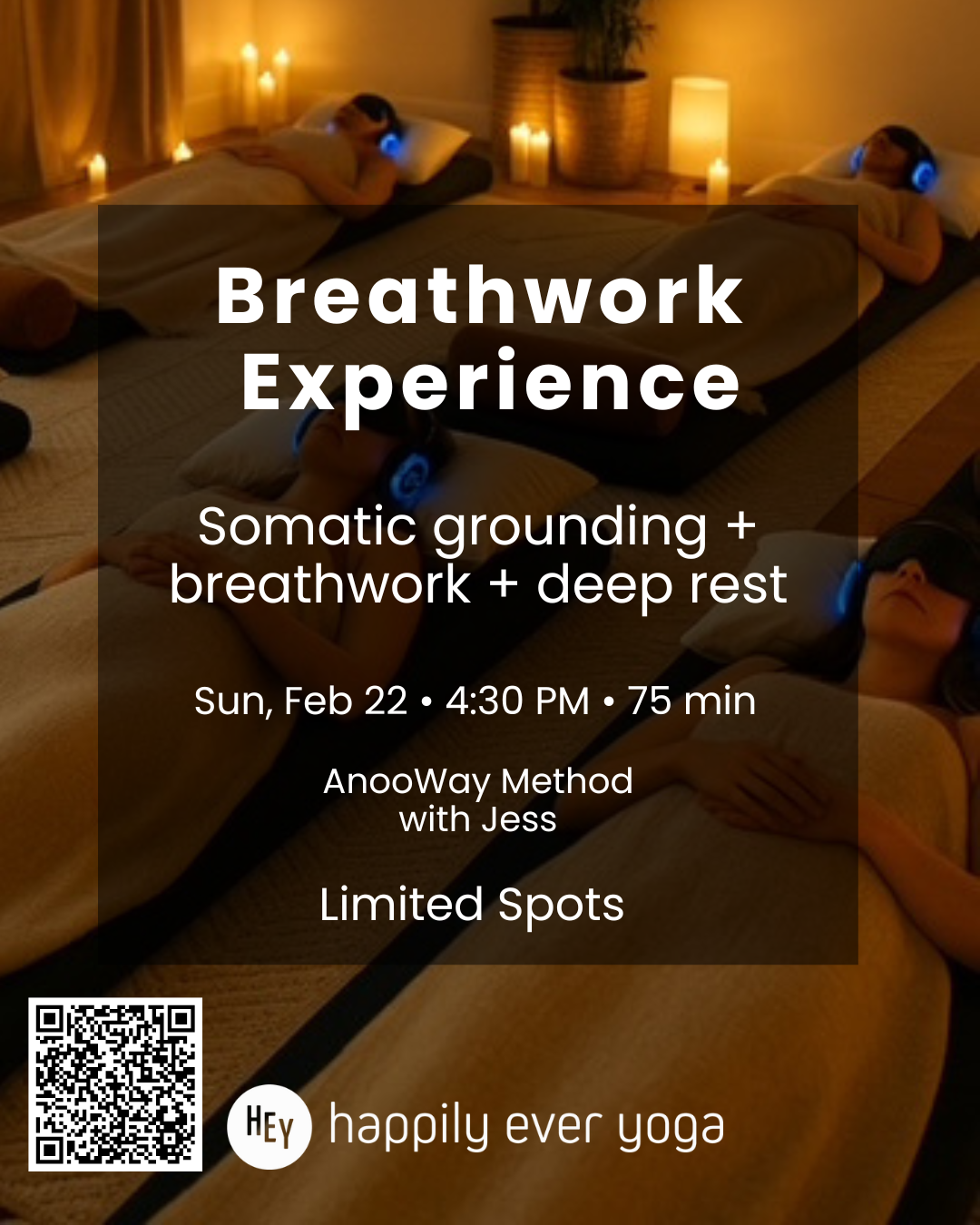 Breathwork Experience

Somatic grounding + breathwork + deep rest

Sun, Feb 22 • 4:30 PM • 75 min

AnooWay Method with Jess

Limited Spots

HEY happily ever yoga